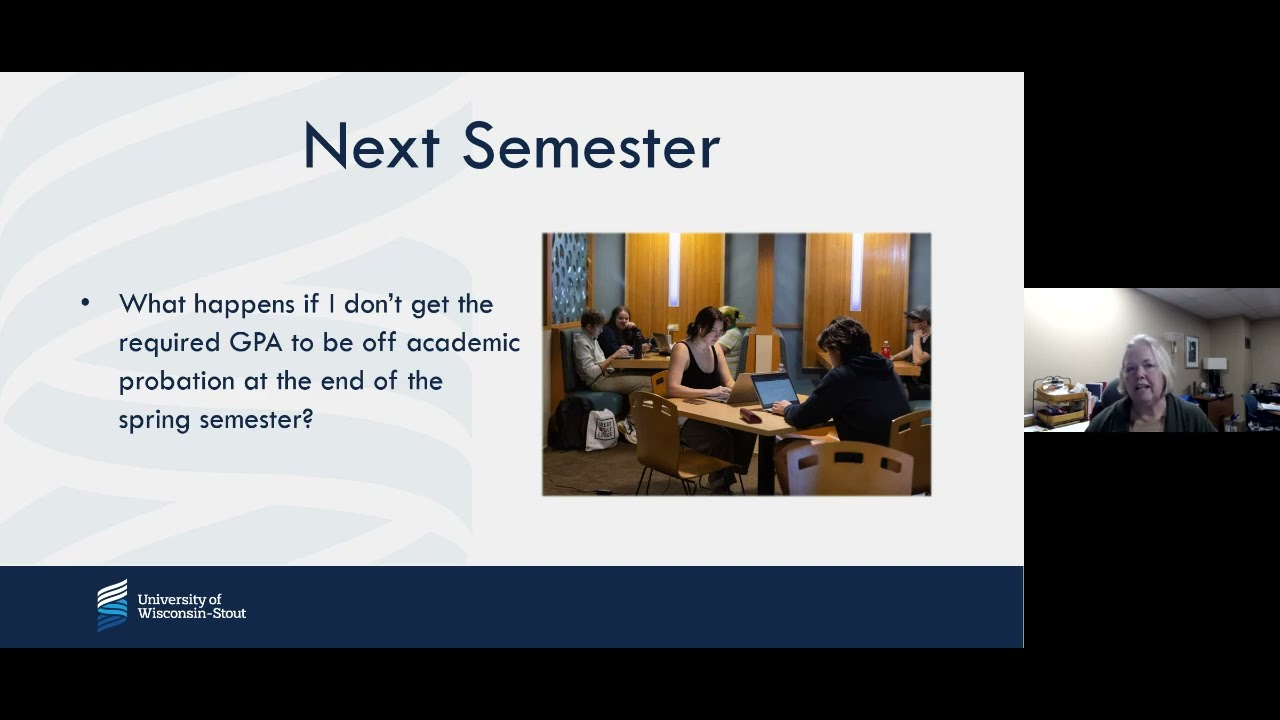 Next Semester

• What happens if I don't get the required GPA to be off academic probation at the end of the spring semester?

University of
Wisconsin-Stout